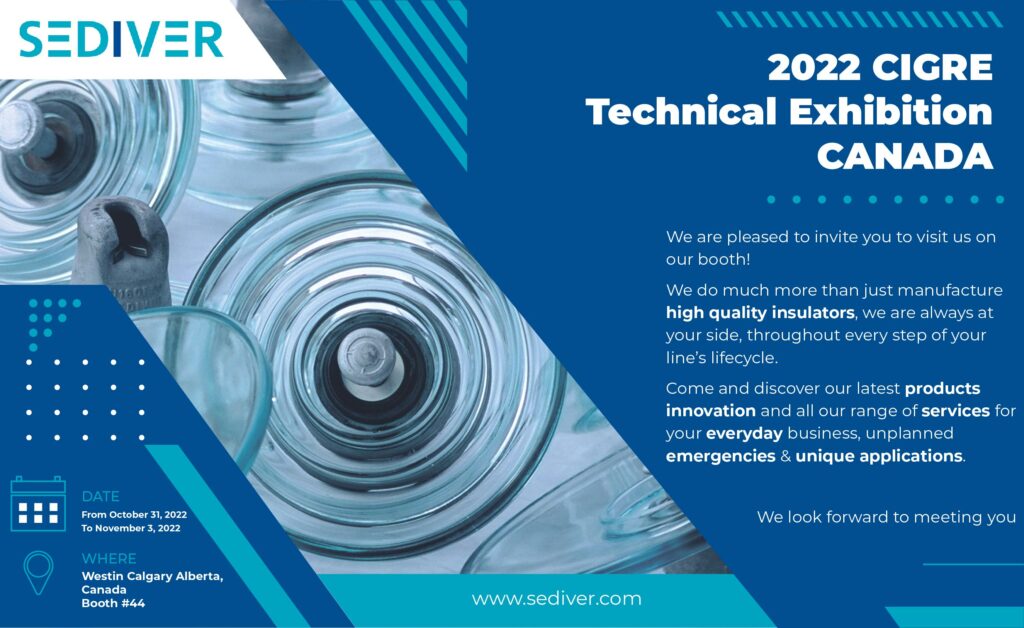 SEDIVER

2022 CIGRE Technical Exhibition CANADA

We are pleased to invite you to visit us on our booth!

We do much more than just manufacture high quality insulators, we are always at your side, throughout every step of your line's lifecycle.

Come and discover our latest products innovation and all our range of services for your everyday business, unplanned emergencies & unique applications.

We look forward to meeting you

DATE
From October 31, 2022
To November 3, 2022

WHERE
Westin Calgary Alberta, Canada
Booth #44

www.sediver.com